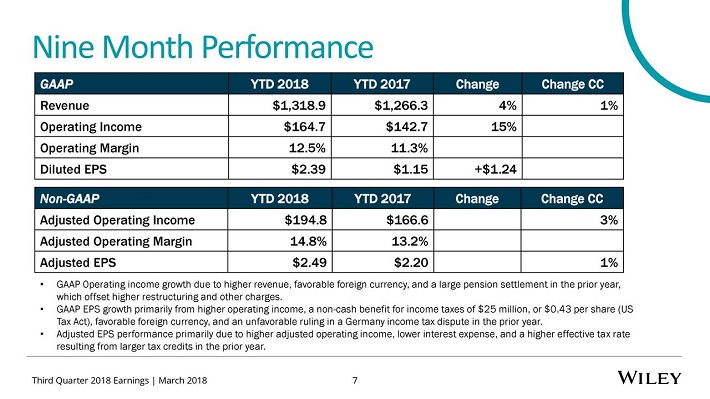 Nine Month Performance

| GAAP | YTD 2018 | YTD 2017 | Change | Change CC |
|---|---|---|---|---|
| Revenue | \$1,318.9 | \$1,266.3 | 4% | 1% |
| Operating Income | \$164.7 | \$142.7 | 15% | |
| Operating Margin | 12.5% | 11.3% | | |
| Diluted EPS | \$2.39 | \$1.15 | +\$1.24 | |

| Non-GAAP | YTD 2018 | YTD 2017 | Change | Change CC |
|---|---|---|---|---|
| Adjusted Operating Income | \$194.8 | \$166.6 | | 3% |
| Adjusted Operating Margin | 14.8% | 13.2% | | |
| Adjusted EPS | \$2.49 | \$2.20 | | 1% |

• GAAP Operating income growth due to higher revenue, favorable foreign currency, and a large pension settlement in the prior year, which offset higher restructuring and other charges.
• GAAP EPS growth primarily from higher operating income, a non-cash benefit for income taxes of \$25 million, or \$0.43 per share (US Tax Act), favorable foreign currency, and an unfavorable ruling in a Germany income tax dispute in the prior year.
• Adjusted EPS performance primarily due to higher adjusted operating income, lower interest expense, and a higher effective tax rate resulting from larger tax credits in the prior year.

Third Quarter 2018 Earnings | March 2018 7 WILEY